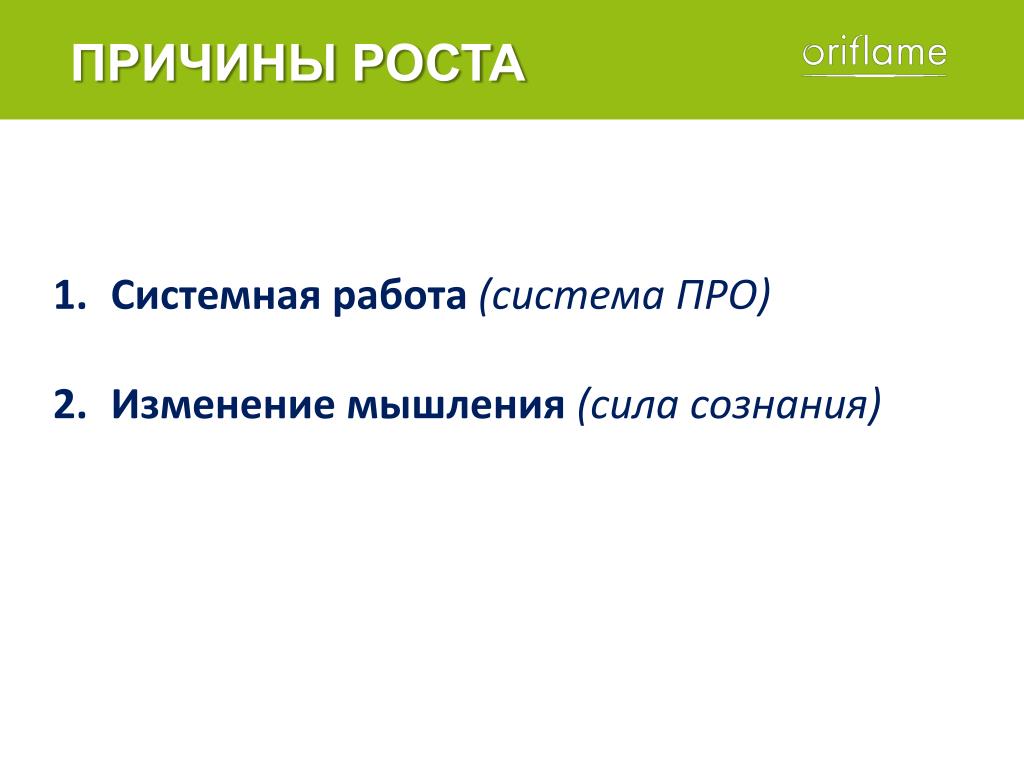 ПРИЧИНЫ РОСТА

oriflame

1. Системная работа (система ПРО)

2. Изменение мышления (сила сознания)